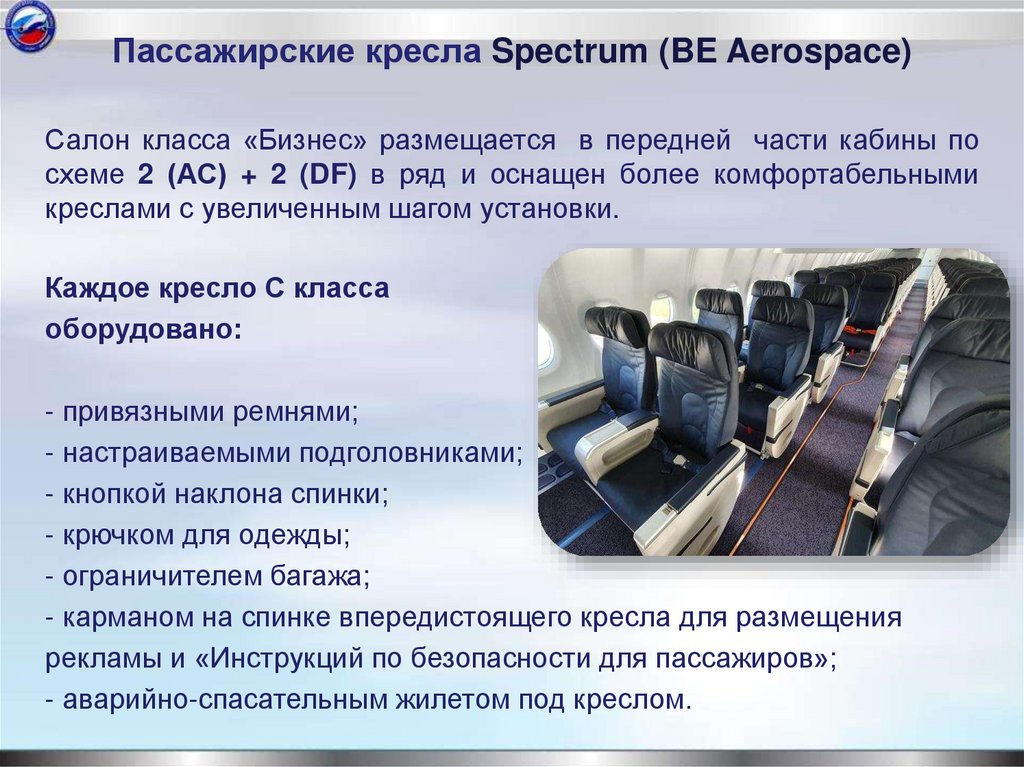 Пассажирские кресла Spectrum (BE Aerospace)

Салон класса «Бизнес» размещается в передней части кабины по схеме 2 (AC) + 2 (DF) в ряд и оснащен более комфортабельными креслами с увеличенным шагом установки.

Каждое кресло С класса оборудовано:

- привязными ремнями;
- настраиваемыми подголовниками;
- кнопкой наклона спинки;
- крючком для одежды;
- ограничителем багажа;
- карманом на спинке впередистоящего кресла для размещения рекламы и «Инструкций по безопасности для пассажиров»;
- аварийно-спасательным жилетом под креслом.